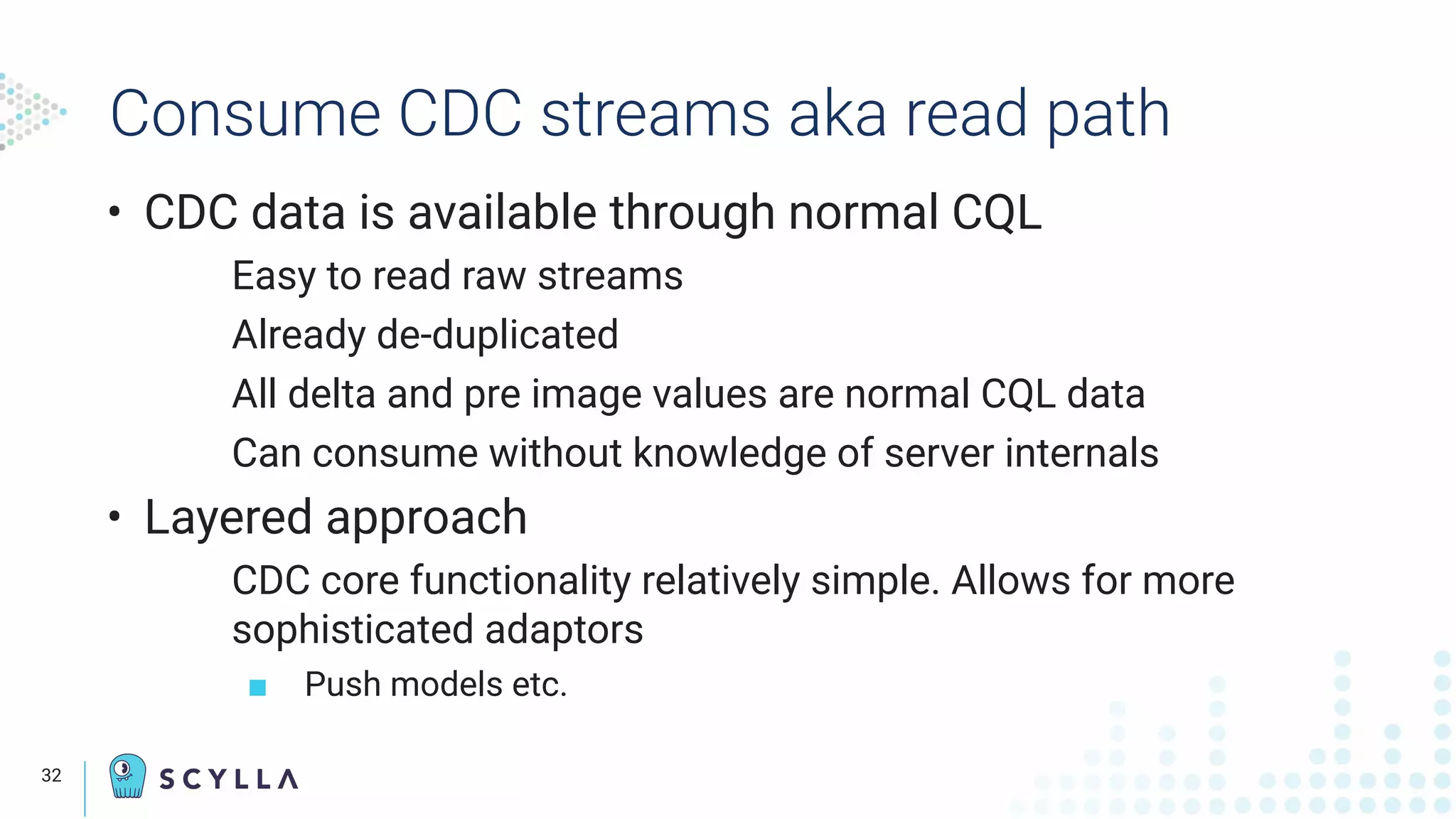 Consume CDC streams aka read path

• CDC data is available through normal CQL

Easy to read raw streams

Already de-duplicated

All delta and pre image values are normal CQL data

Can consume without knowledge of server internals

• Layered approach

CDC core functionality relatively simple. Allows for more sophisticated adaptors

■ Push models etc.

32

SCYLLA